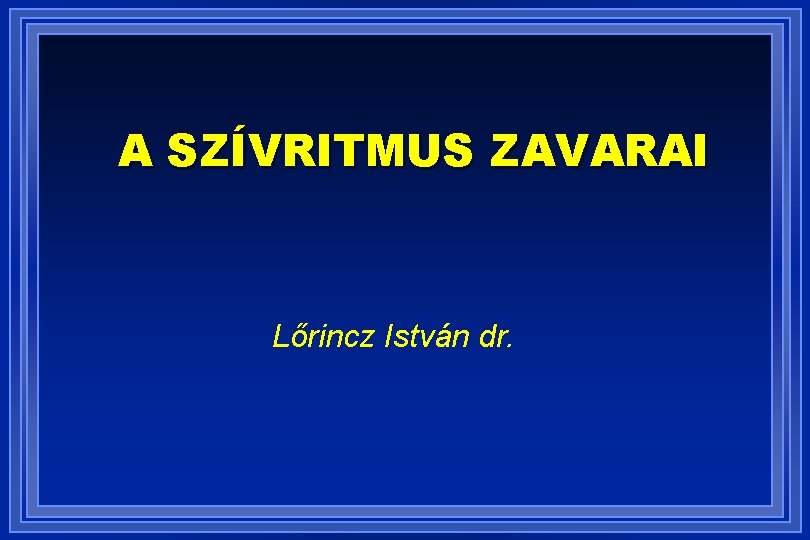 A SZÍVRITMUS ZAVARAI

Lőrincz István dr.